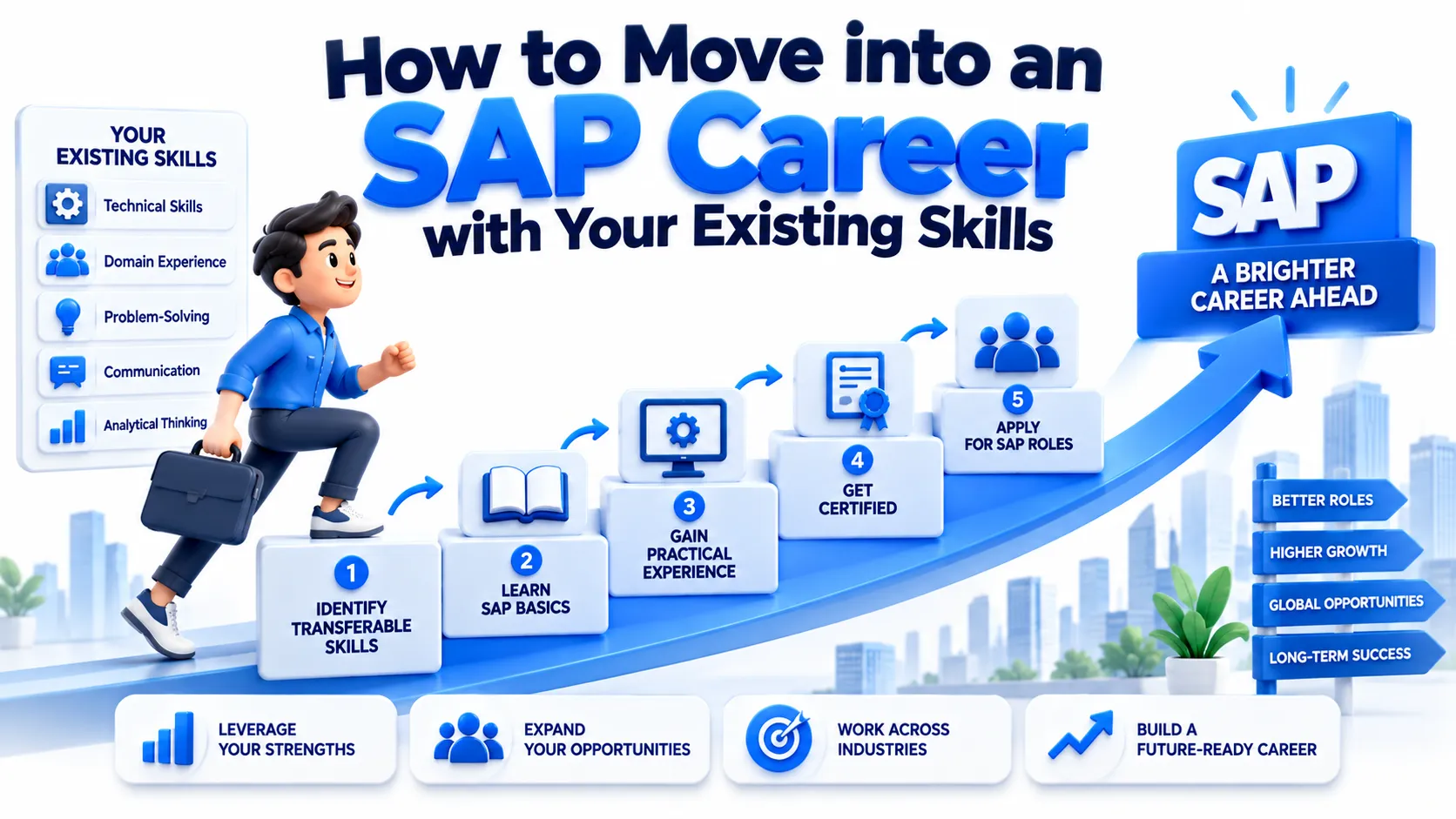 How to Move into an SAP Career with Your Existing Skills

YOUR EXISTING SKILLS

Technical Skills

Domain Experience

Problem-Solving

Communication

Analytical Thinking

1 IDENTIFY TRANSFERABLE SKILLS

2 LEARN SAP BASICS

3 GAIN PRACTICAL EXPERIENCE

4 GET CERTIFIED

5 APPLY FOR SAP ROLES

SAP

A BRIGHTER CAREER AHEAD

BETTER ROLES

HIGHER GROWTH

GLOBAL OPPORTUNITIES

LONG-TERM SUCCESS

LEVERAGE YOUR STRENGTHS

EXPAND YOUR OPPORTUNITIES

WORK ACROSS INDUSTRIES

BUILD A FUTURE-READY CAREER